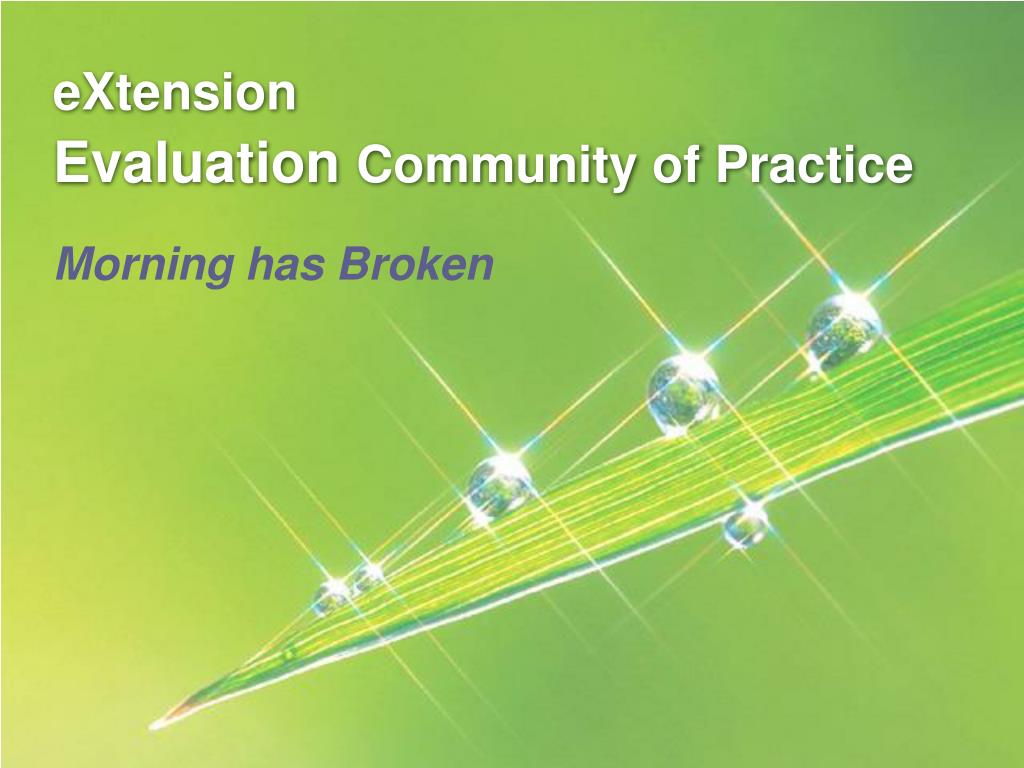 eXtension
Evaluation Community of Practice

Morning has Broken